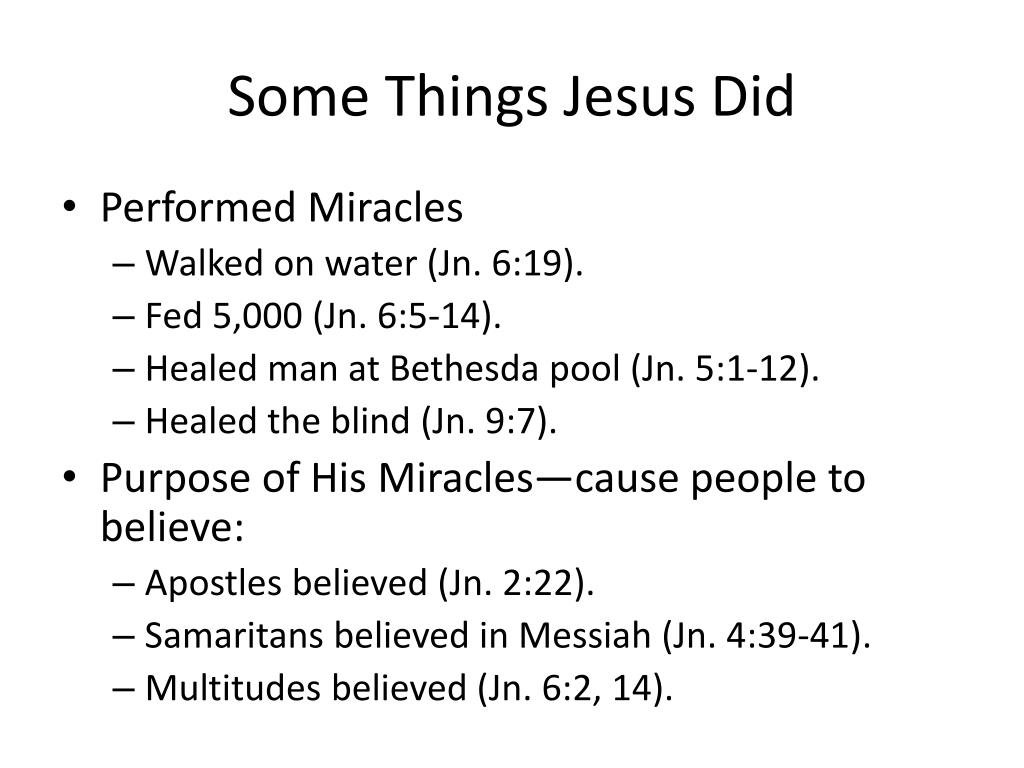 Some Things Jesus Did

• Performed Miracles
– Walked on water (Jn. 6:19).
– Fed 5,000 (Jn. 6:5-14).
– Healed man at Bethesda pool (Jn. 5:1-12).
– Healed the blind (Jn. 9:7).
• Purpose of His Miracles—cause people to believe:
– Apostles believed (Jn. 2:22).
– Samaritans believed in Messiah (Jn. 4:39-41).
– Multitudes believed (Jn. 6:2, 14).